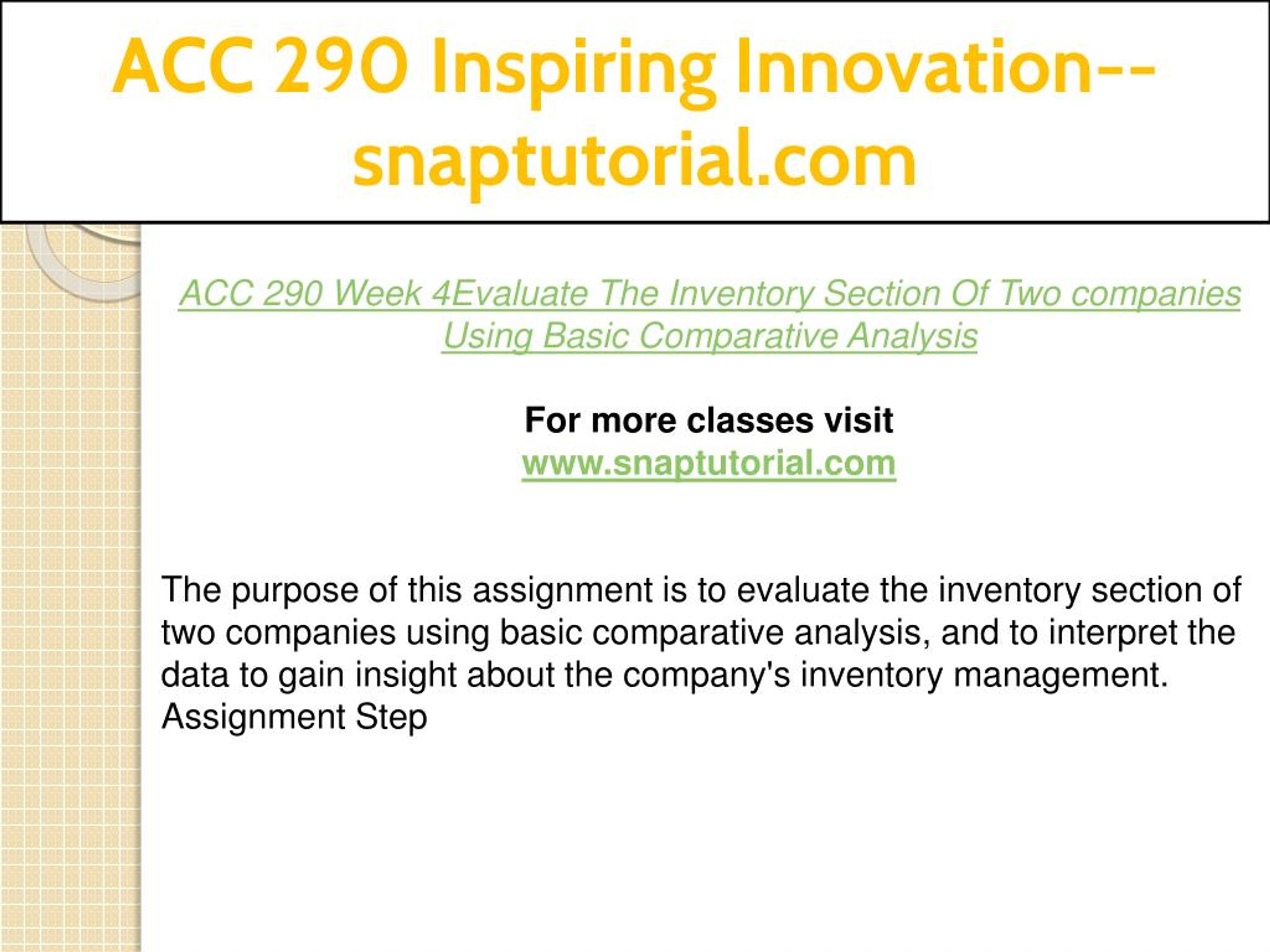 ACC 290 Inspiring Innovation--snaptutorial.com

ACC 290 Week 4Evaluate The Inventory Section Of Two companies Using Basic Comparative Analysis

For more classes visit
www.snaptutorial.com

The purpose of this assignment is to evaluate the inventory section of two companies using basic comparative analysis, and to interpret the data to gain insight about the company's inventory management.
Assignment Step